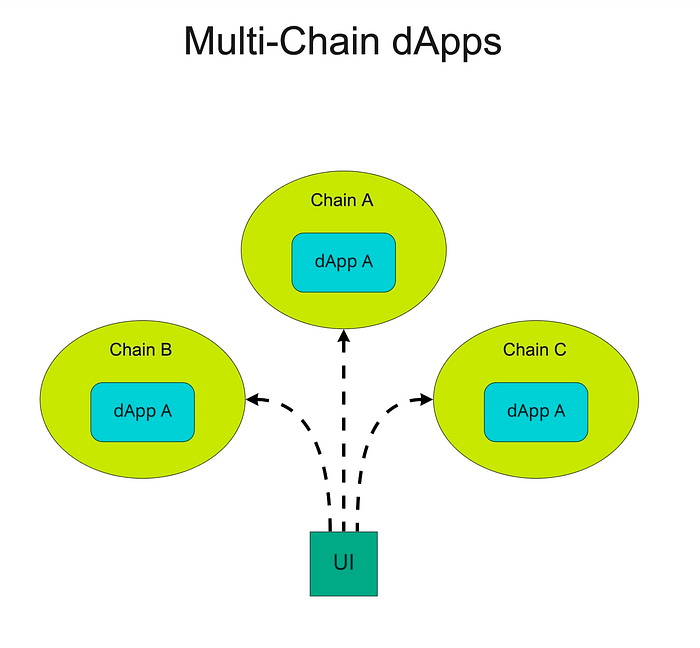 Multi-Chain dApps

Chain A
dApp A

Chain B
dApp A

Chain C
dApp A

UI